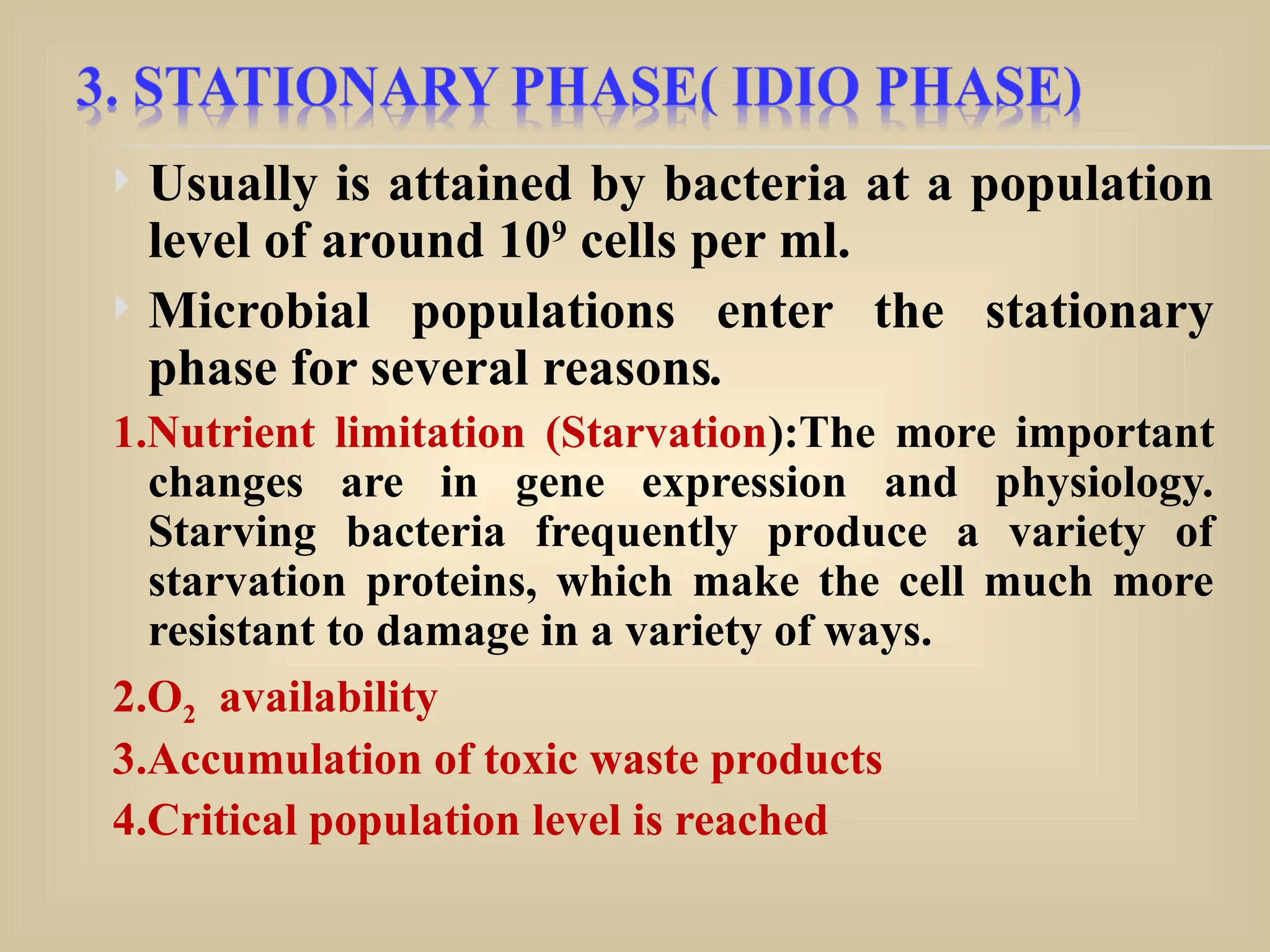 3. STATIONARY PHASE( IDIO PHASE)

Usually is attained by bacteria at a population level of around $10^9$ cells per ml.

Microbial populations enter the stationary phase for several reasons.

1.Nutrient limitation (Starvation):The more important changes are in gene expression and physiology. Starving bacteria frequently produce a variety of starvation proteins, which make the cell much more resistant to damage in a variety of ways.

2.$O_2$ availability

3.Accumulation of toxic waste products

4.Critical population level is reached